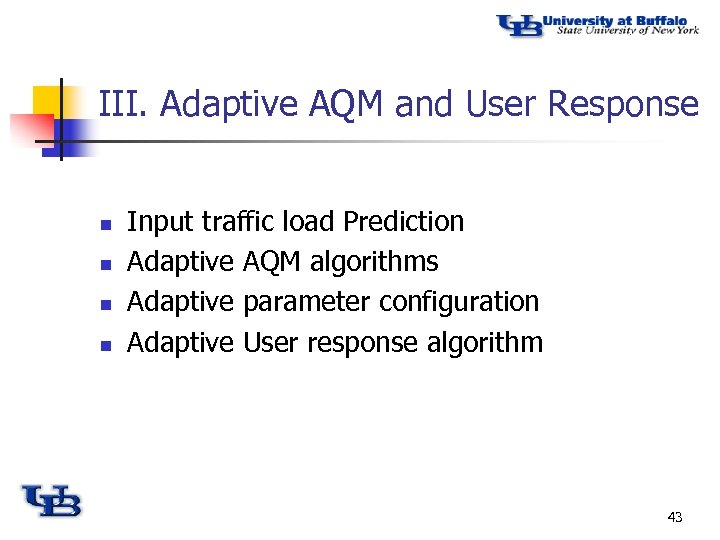 UB University at Buffalo
State University of New York

III. Adaptive AQM and User Response

- Input traffic load Prediction
- Adaptive AQM algorithms
- Adaptive parameter configuration
- Adaptive User response algorithm

UB

43